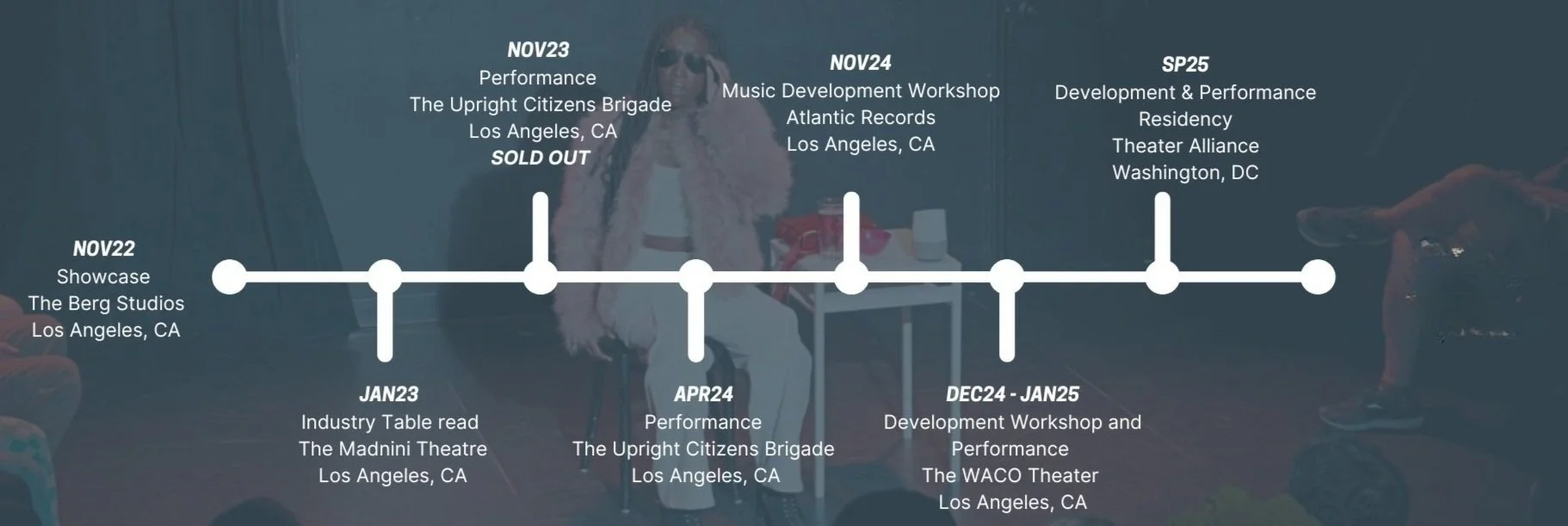 NOV22
Showcase
The Berg Studios
Los Angeles, CA

JAN23
Industry Table read
The Madnini Theatre
Los Angeles, CA

NOV23
Performance
The Upright Citizens Brigade
Los Angeles, CA
SOLD OUT

APR24
Performance
The Upright Citizens Brigade
Los Angeles, CA

NOV24
Music Development Workshop
Atlantic Records
Los Angeles, CA

DEC24 - JAN25
Development Workshop and Performance
The WACO Theater
Los Angeles, CA

SP25
Development & Performance Residency
Theater Alliance
Washington, DC